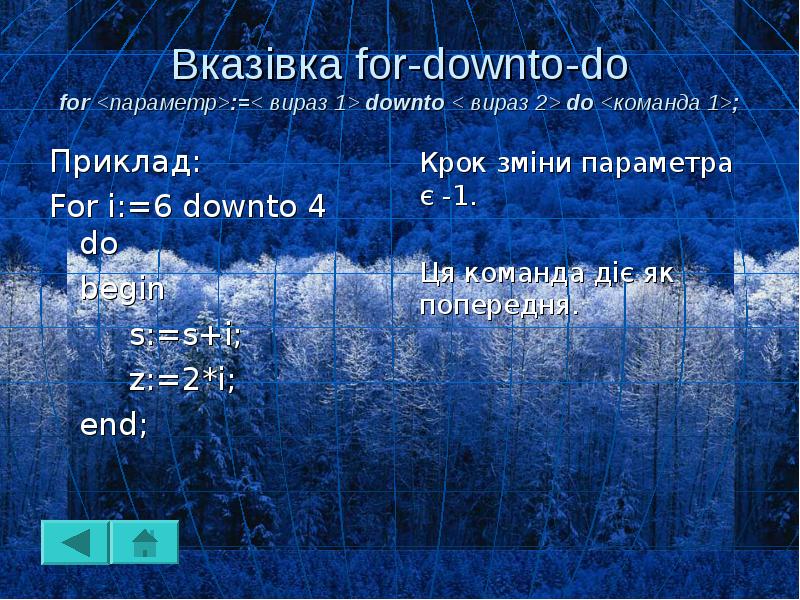 Вказівка for-downto-do
for <параметр>:=< вираз 1> downto < вираз 2> do <команда 1>;

Приклад:
For i:=6 downto 4 do
begin
s:=s+i;
z:=2*i;
end;

Крок зміни параметра є -1.

Ця команда діє як попередня.